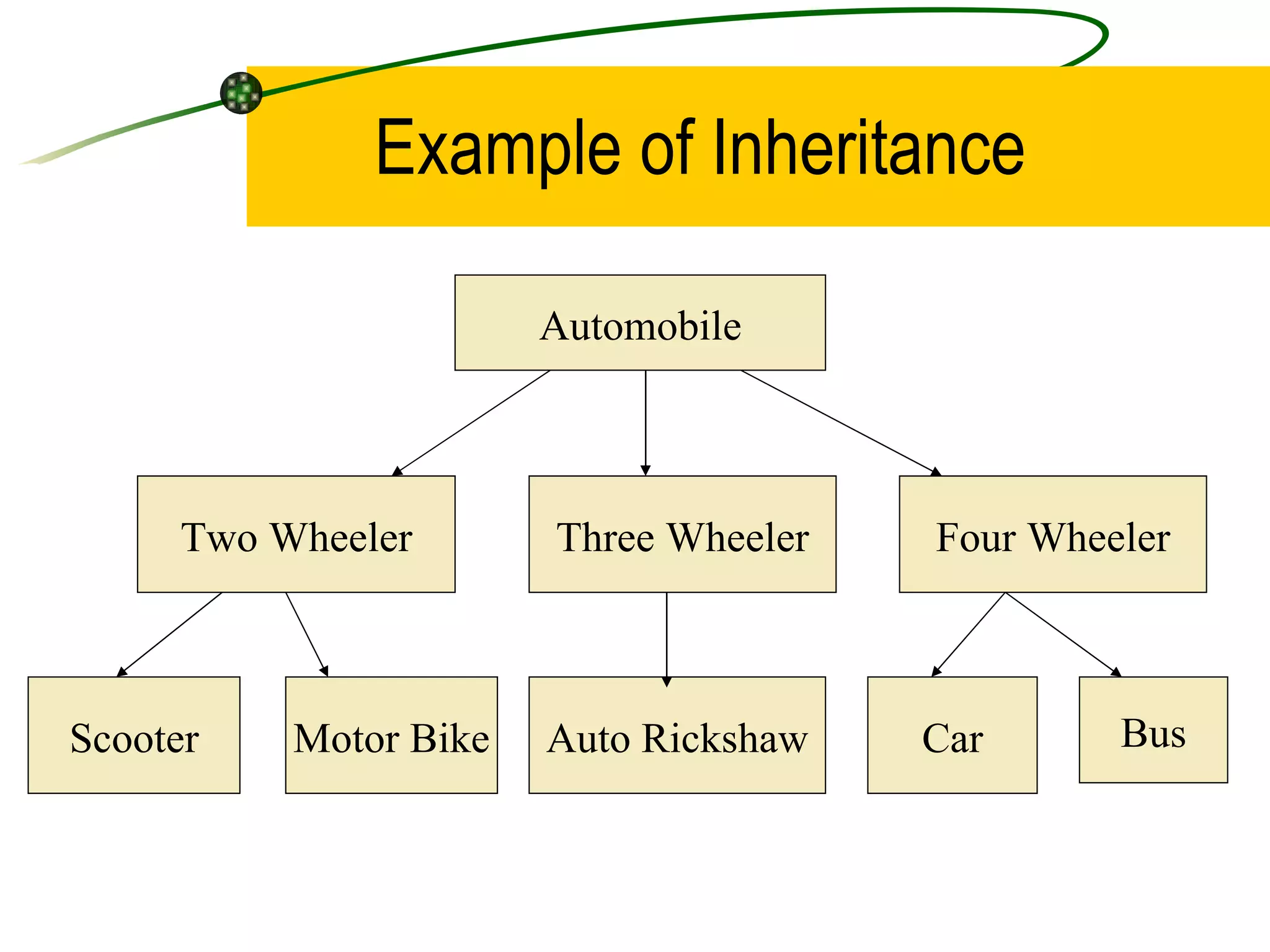 Example of Inheritance

Automobile

Two Wheeler

Three Wheeler

Four Wheeler

Scooter

Motor Bike

Auto Rickshaw

Car

Bus